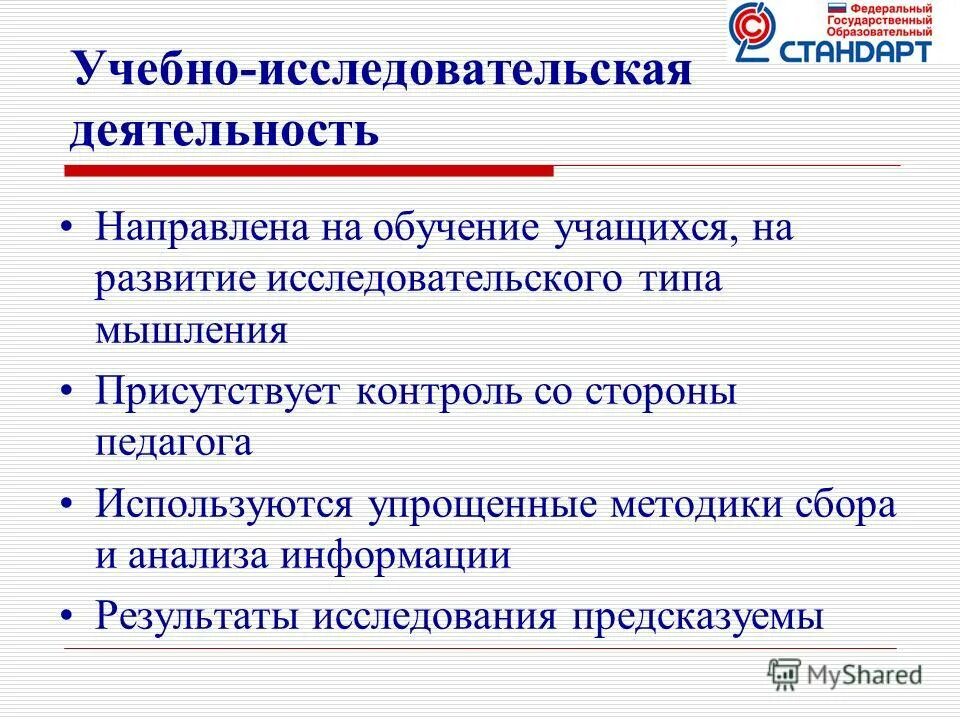 Федеральный Государственный Образовательный СТАНДАРТ

Учебно-исследовательская деятельность

• Направлена на обучение учащихся, на развитие исследовательского типа мышления

• Присутствует контроль со стороны педагога

• Используются упрощенные методики сбора и анализа информации

• Результаты исследования предсказуемы

MyShared